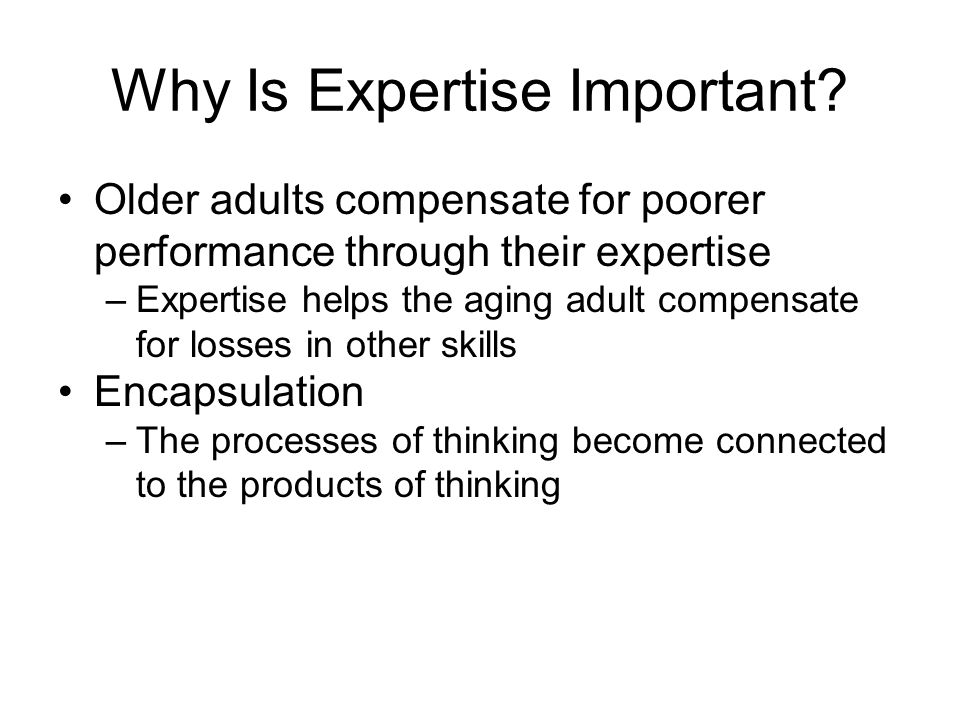 Why Is Expertise Important?

• Older adults compensate for poorer performance through their expertise
– Expertise helps the aging adult compensate for losses in other skills
• Encapsulation
– The processes of thinking become connected to the products of thinking